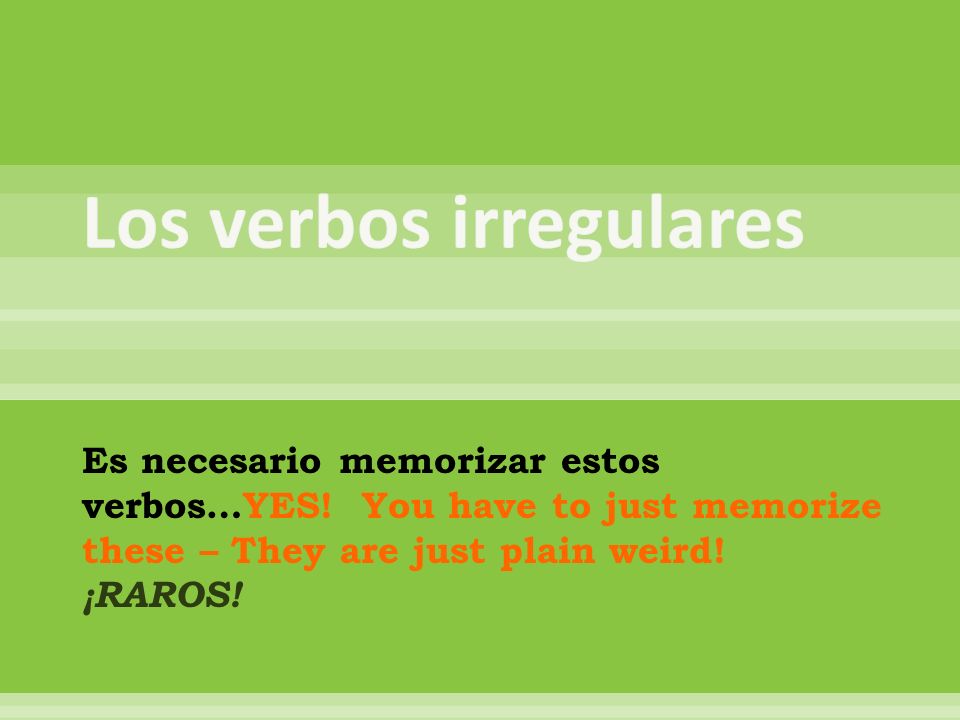 Los verbos irregulares

Es necesario memorizar estos verbos…YES! You have to just memorize these – They are just plain weird! ¡RAROS!